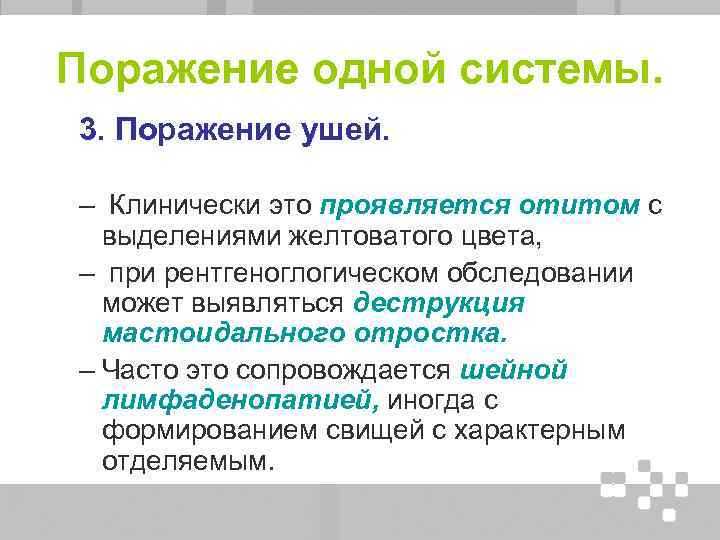 Поражение одной системы.

3. Поражение ушей.

– Клинически это проявляется отитом с выделениями желтоватого цвета,

– при рентгеноглогическом обследовании может выявляться деструкция мастоидального отростка.

– Часто это сопровождается шейной лимфаденопатией, иногда с формированием свищей с характерным отделяемым.